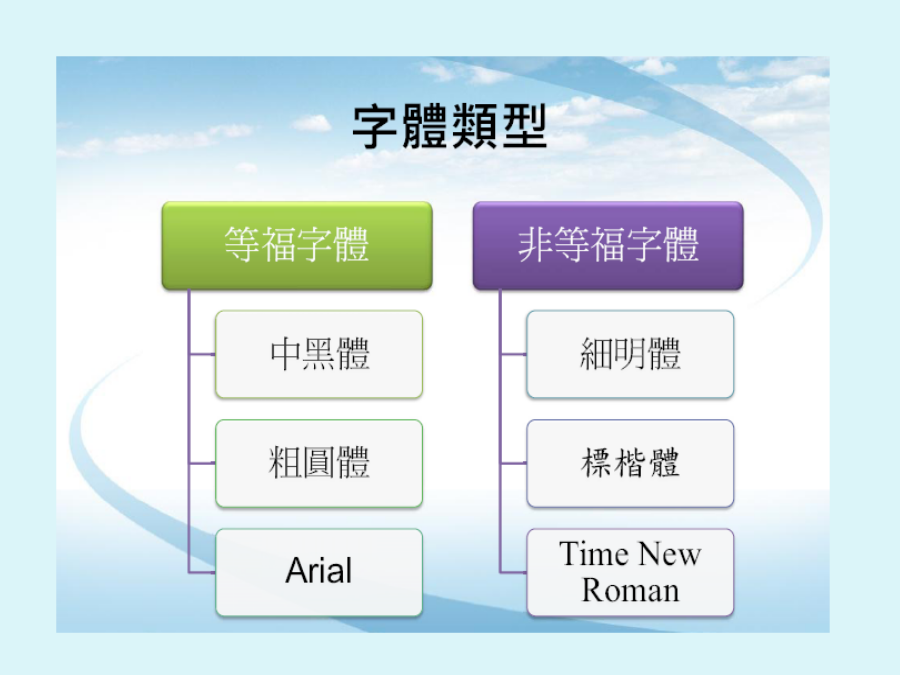 字體類型

等福字體

中黑體

粗圓體

Arial

非等福字體

細明體

標楷體

Time New Roman